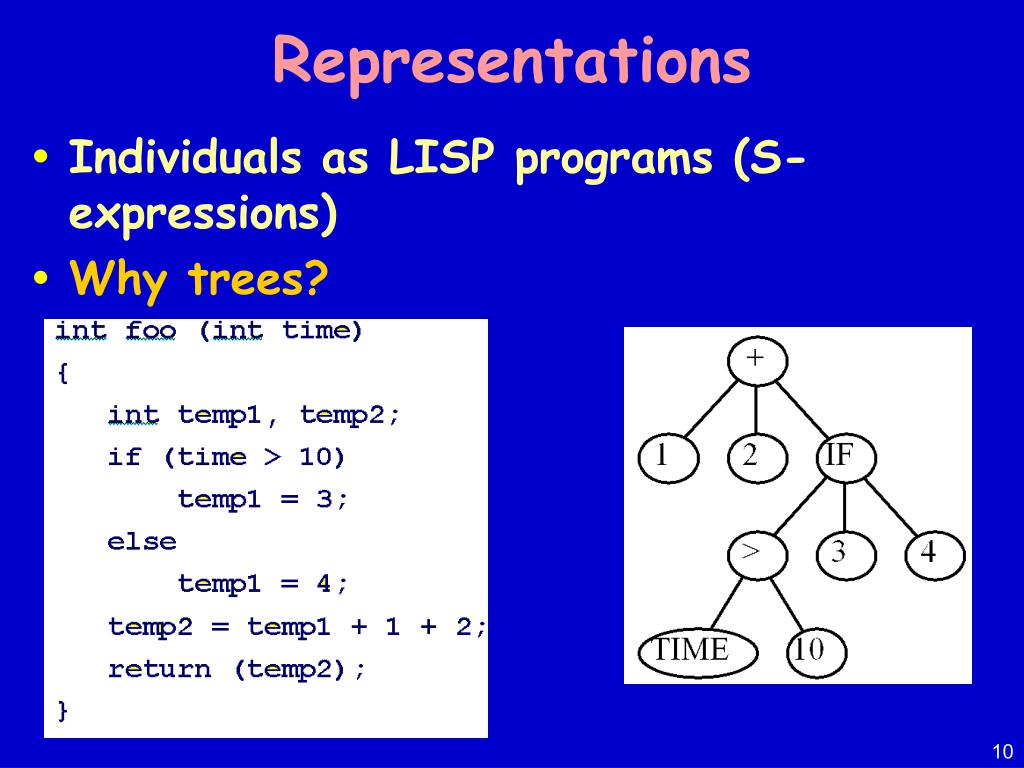 Representations

• Individuals as LISP programs (S-expressions)
• Why trees?

int foo (int time)
{
int temp1, temp2;
if (time > 10)
temp1 = 3;
else
temp1 = 4;
temp2 = temp1 + 1 + 2;
return (temp2);
}

+
1
2
IF
>
3
4
TIME
10

10